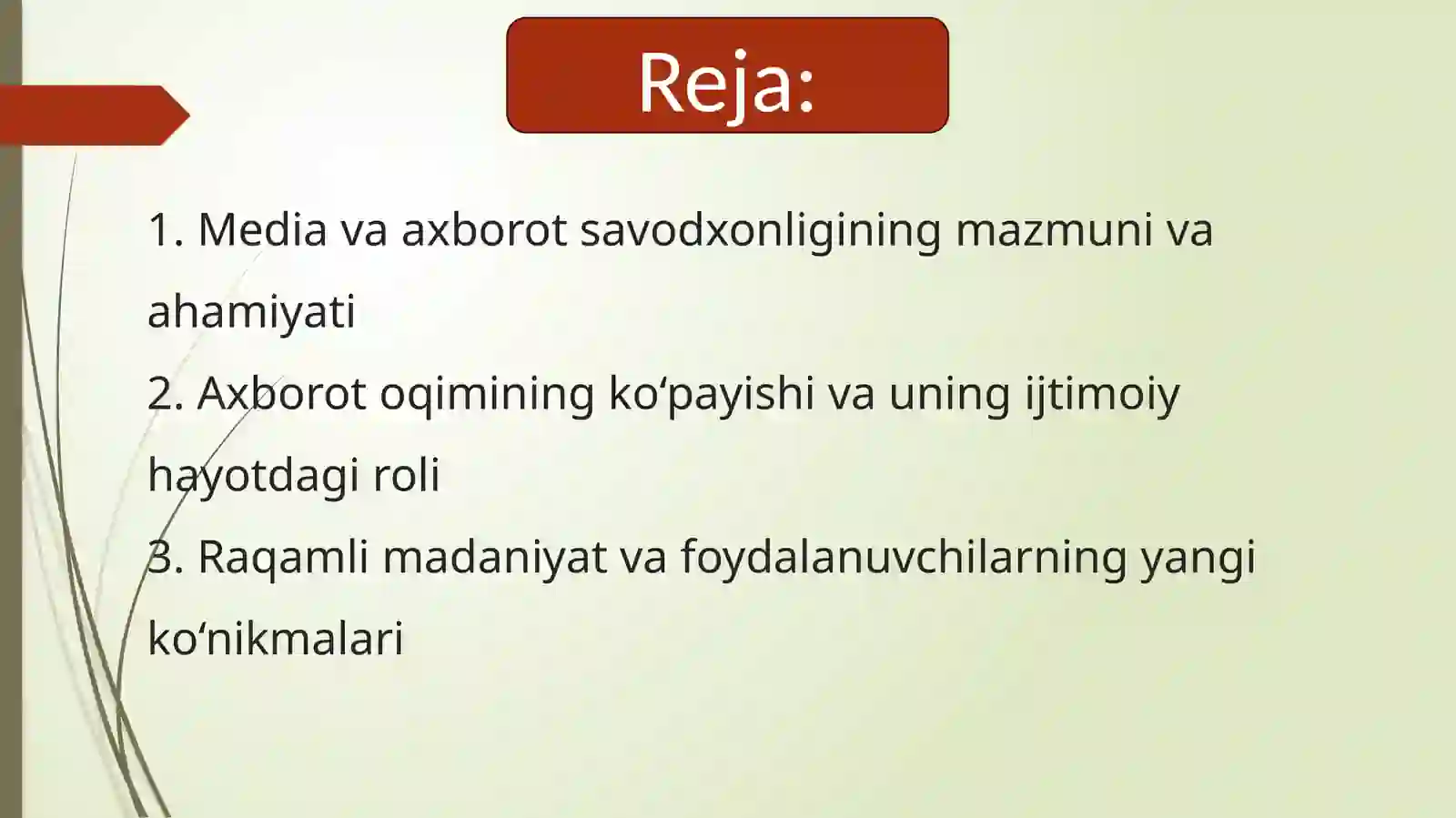 Reja:

1. Media va axborot savodxonligining mazmuni va ahamiyati
2. Axborot oqimining ko‘payishi va uning ijtimoiy hayotdagi roli
3. Raqamli madaniyat va foydalanuvchilarning yangi ko‘nikmalari